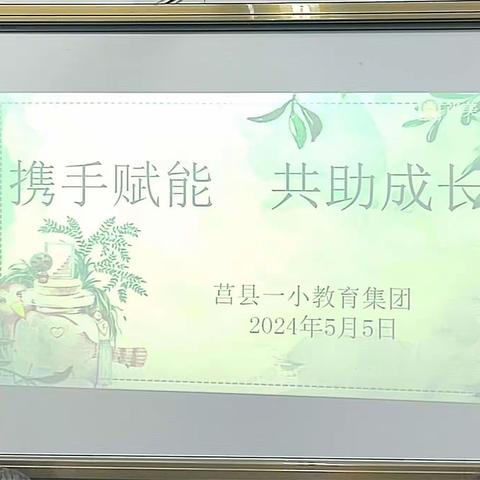 携手赋能　共助成长

莒县一小教育集团
2024年5月5日